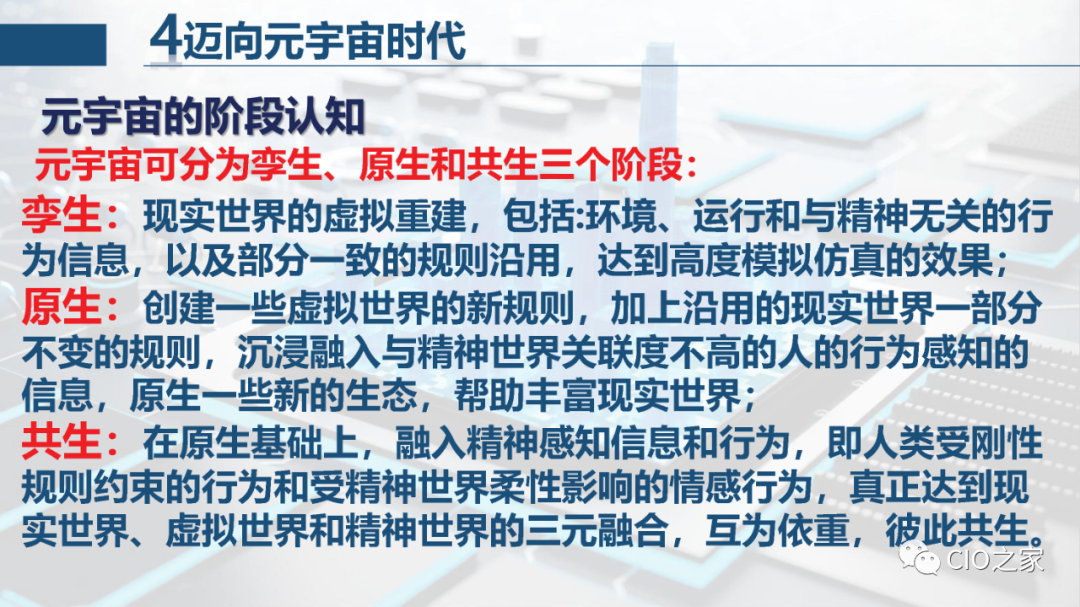 4迈向元宇宙时代

元宇宙的阶段认知

元宇宙可分为孪生、原生和共生三个阶段:

孪生：现实世界的虚拟重建，包括:环境、运行和与精神无关的行为信息，以及部分一致的规则沿用，达到高度模拟仿真的效果；

原生：创建一些虚拟世界的新规则，加上沿用的现实世界一部分不变的规则，沉浸融入与精神世界关联度不高的人的行为感知的信息，原生一些新的生态，帮助丰富现实世界；

共生：在原生基础上，融入精神感知信息和行为，即人类受刚性规则约束的行为和受精神世界柔性影响的情感行为，真正达到现实世界、虚拟世界和精神世界的三元融合，互为依重，彼此共生。

CIO之家